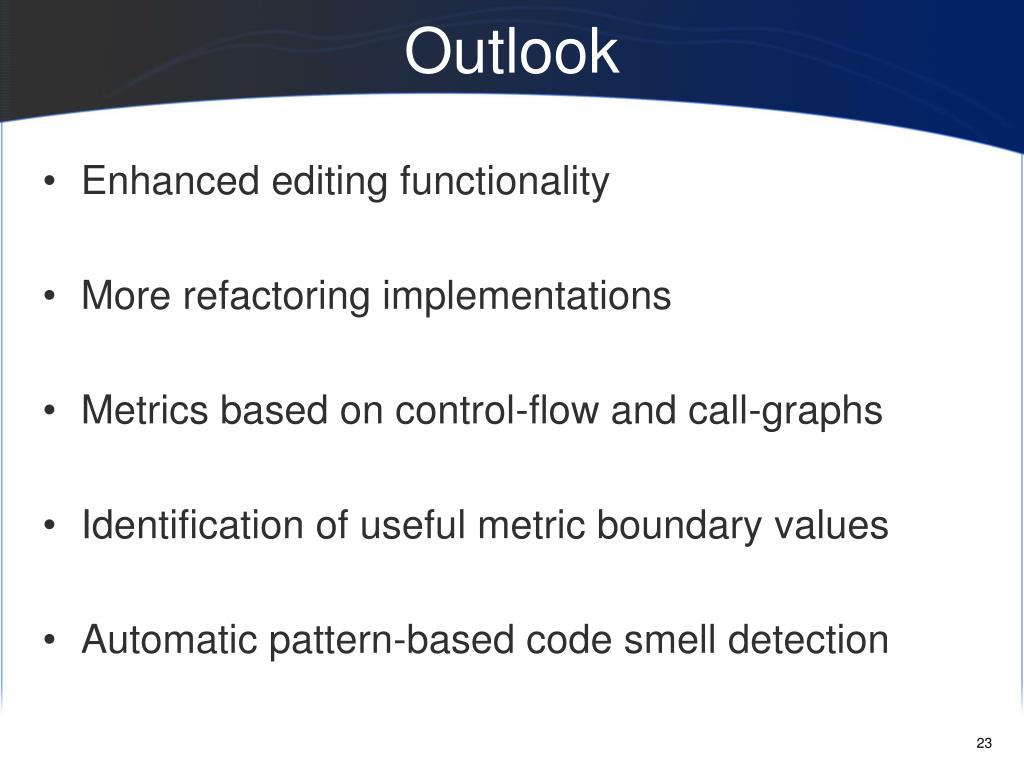 Outlook

• Enhanced editing functionality

• More refactoring implementations

• Metrics based on control-flow and call-graphs

• Identification of useful metric boundary values

• Automatic pattern-based code smell detection

23